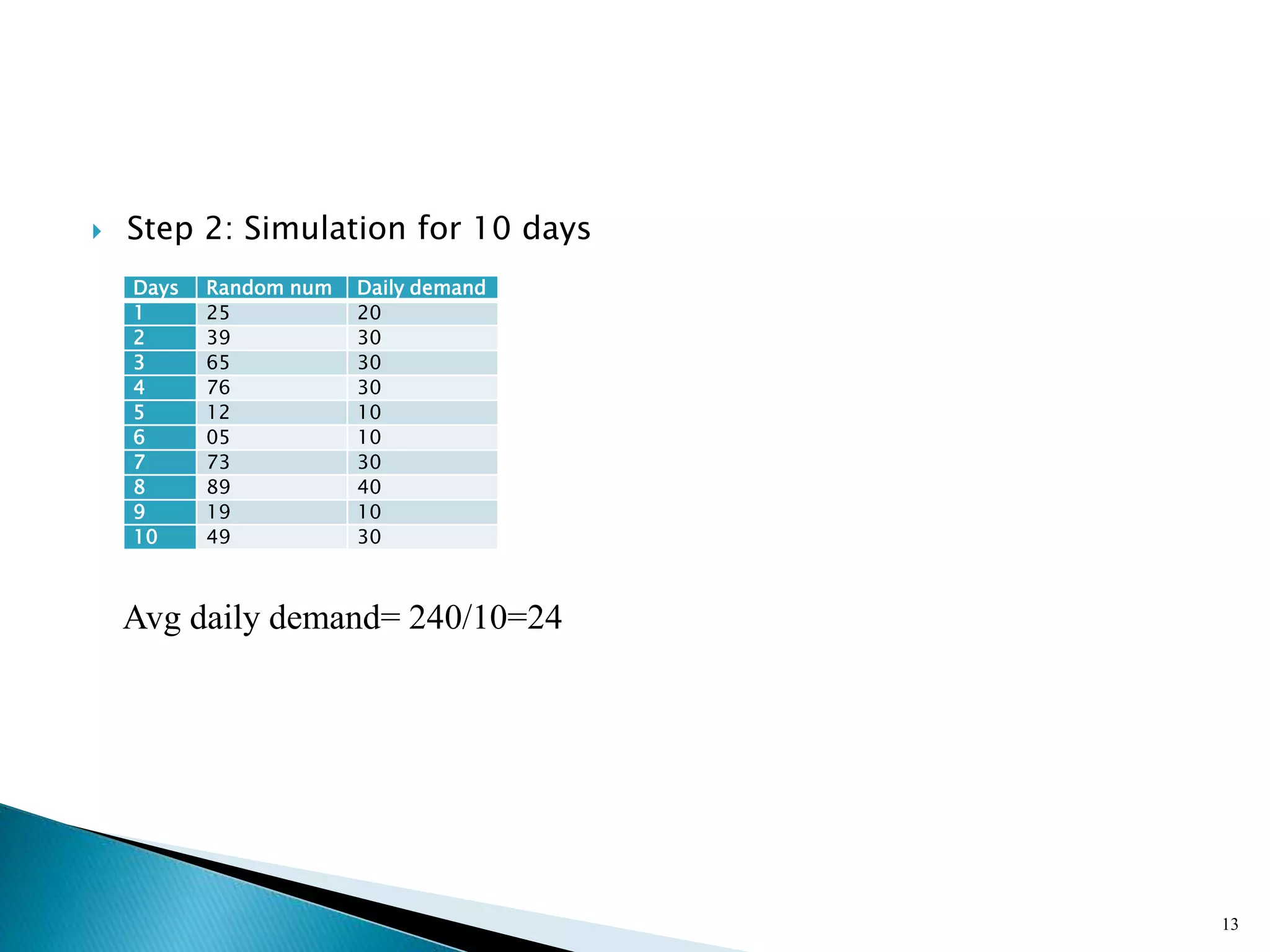 Step 2: Simulation for 10 days

| Days | Random num | Daily demand |
|---|---|---|
| 1 | 25 | 20 |
| 2 | 39 | 30 |
| 3 | 65 | 30 |
| 4 | 76 | 30 |
| 5 | 12 | 10 |
| 6 | 05 | 10 |
| 7 | 73 | 30 |
| 8 | 89 | 40 |
| 9 | 19 | 10 |
| 10 | 49 | 30 |

Avg daily demand= 240/10=24

13